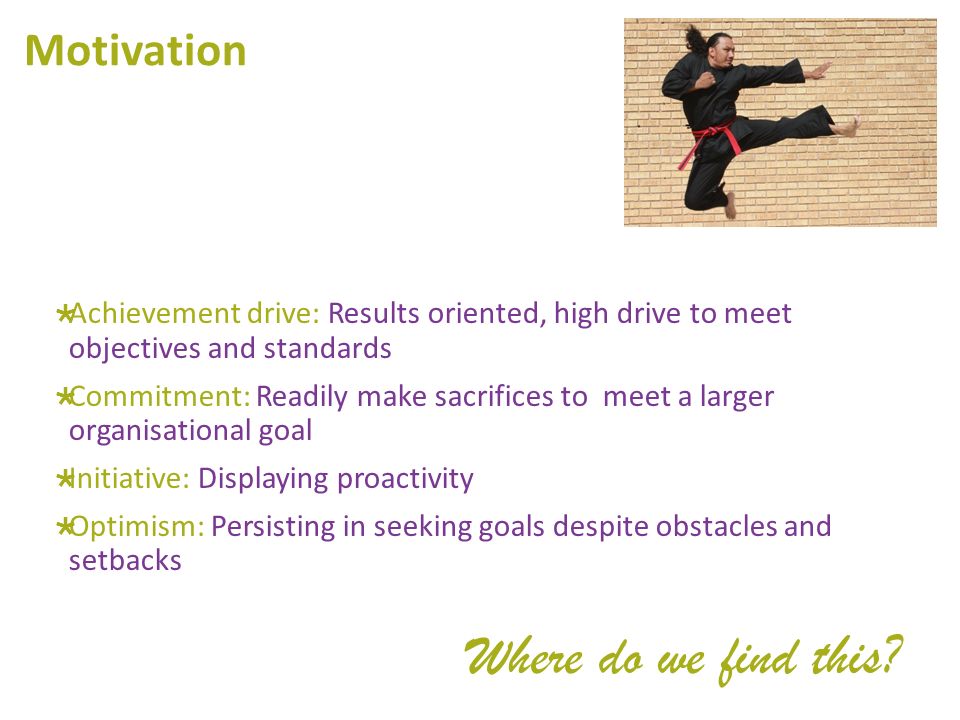 Motivation

Achievement drive: Results oriented, high drive to meet objectives and standards

Commitment: Readily make sacrifices to meet a larger organisational goal

Initiative: Displaying proactivity

Optimism: Persisting in seeking goals despite obstacles and setbacks

Where do we find this?